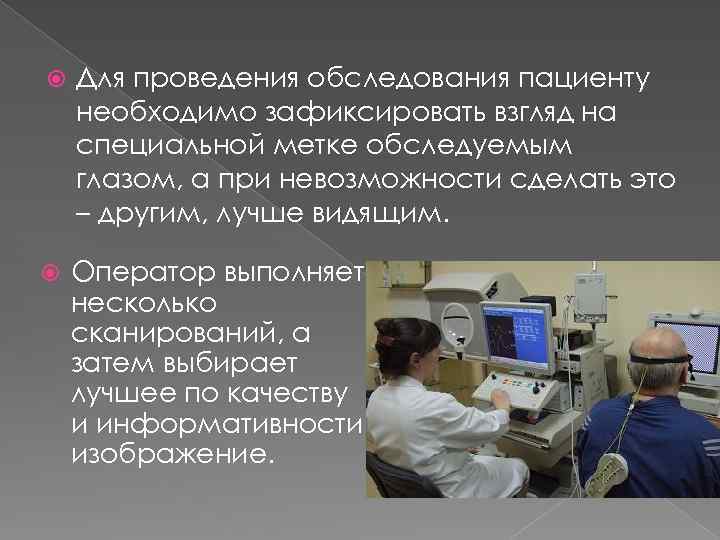 Для проведения обследования пациенту необходимо зафиксировать взгляд на специальной метке обследуемым глазом, а при невозможности сделать это – другим, лучше видящим.

Оператор выполняет несколько сканирований, а затем выбирает лучшее по качеству и информативности изображение.